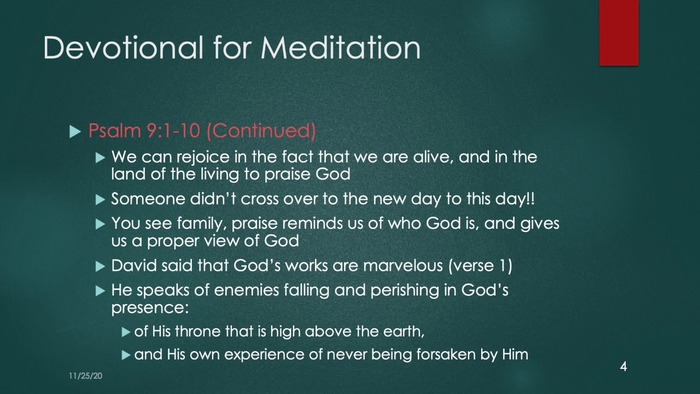 Devotional for Meditation

Psalm 9:1-10 (Continued)

We can rejoice in the fact that we are alive, and in the land of the living to praise God

Someone didn't cross over to the new day to this day!!

You see family, praise reminds us of who God is, and gives us a proper view of God

David said that God's works are marvelous (verse 1)

He speaks of enemies falling and perishing in God's presence:

of His throne that is high above the earth,

and His own experience of never being forsaken by Him

11/25/20

4